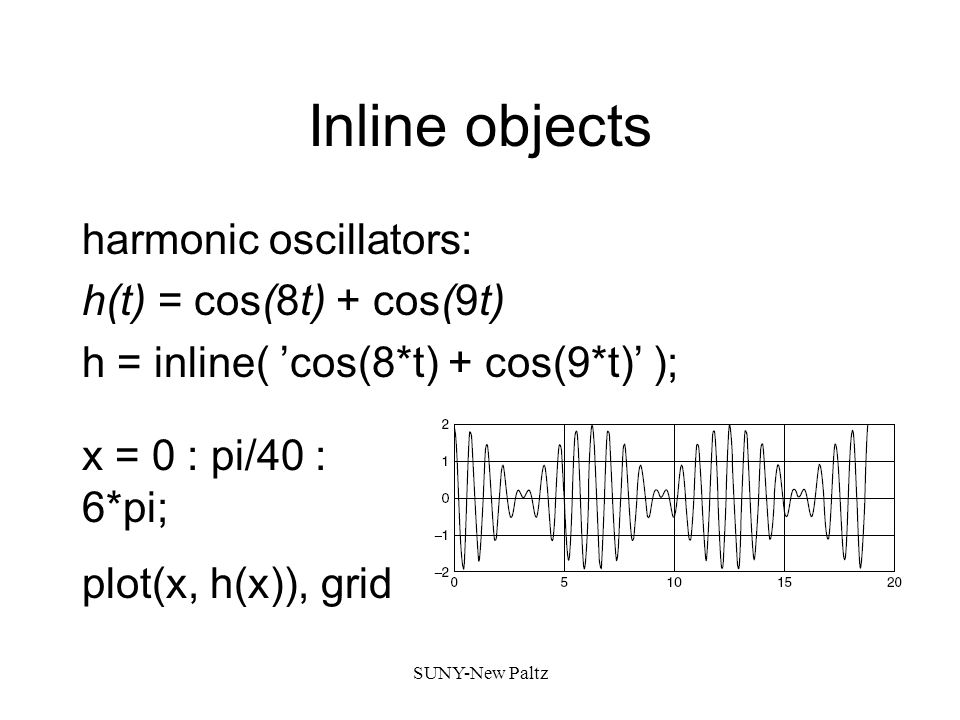 Inline objects

harmonic oscillators:

$h(t) = \cos(8t) + \cos(9t)$

h = inline( ’cos(8*t) + cos(9*t)’ );

x = 0 : pi/40 : 6*pi;

plot(x, h(x)), grid

2
1
0
−1
−2
0
5
10
15
20

SUNY-New Paltz